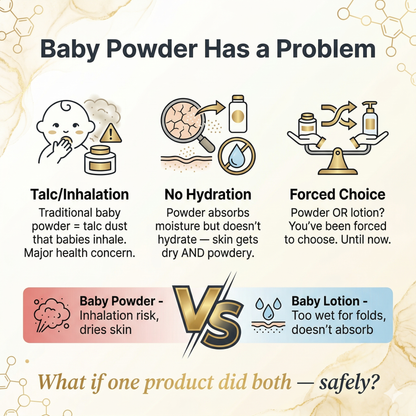 Baby Powder Has a Problem

Talc/Inhalation
Traditional baby powder = talc dust that babies inhale. Major health concern.

No Hydration
Powder absorbs moisture but doesn't hydrate — skin gets dry AND powdery.

Forced Choice
Powder OR lotion? You've been forced to choose. Until now.

Baby Powder - Inhalation risk, dries skin

VS

Baby Lotion - Too wet for folds, doesn't absorb

What if one product did both — safely?